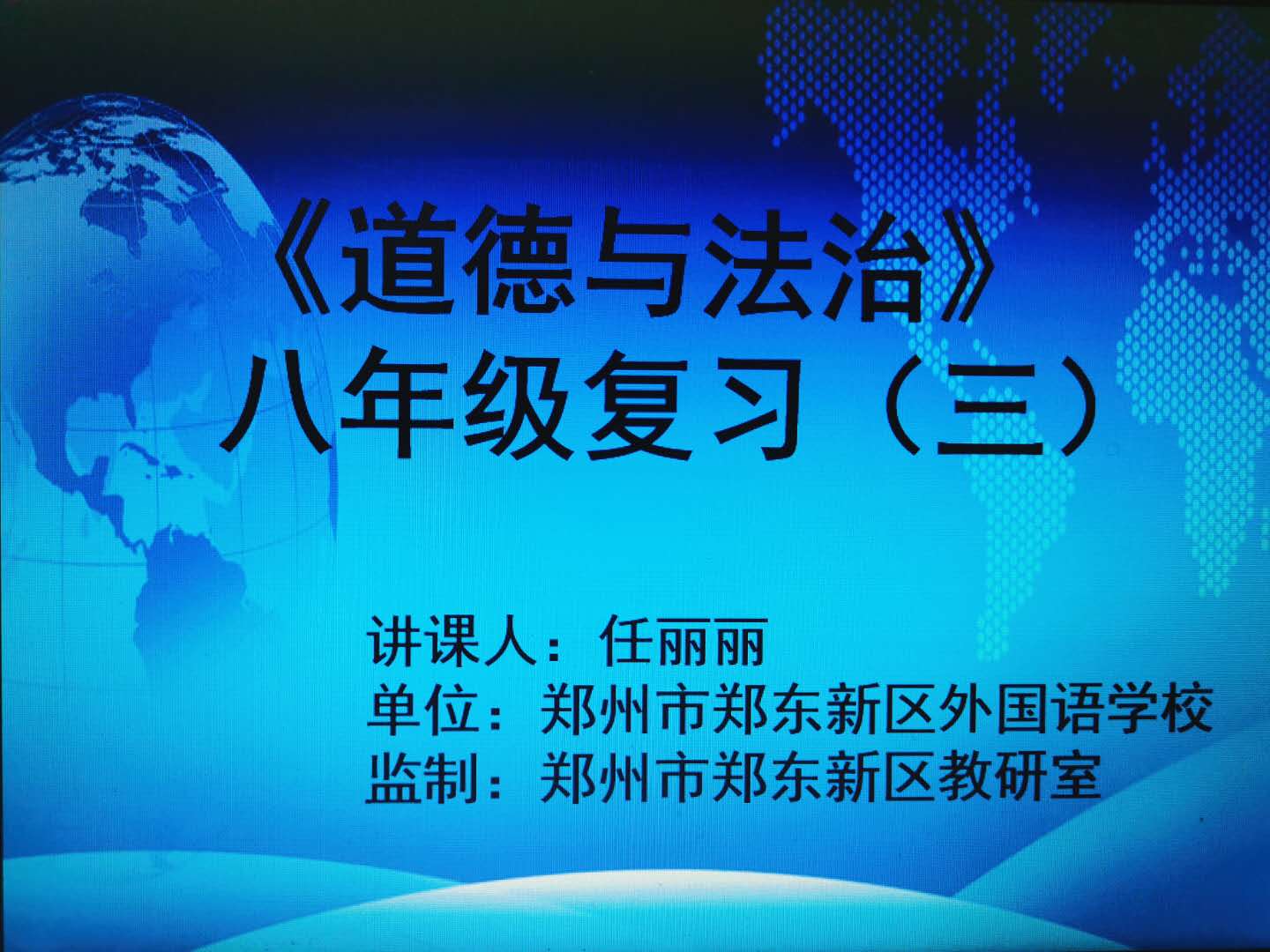 《道德与法治》
八年级复习（三）

讲课人：任丽丽
单位：郑州市郑东新区外国语学校
监制：郑州市郑东新区教研室